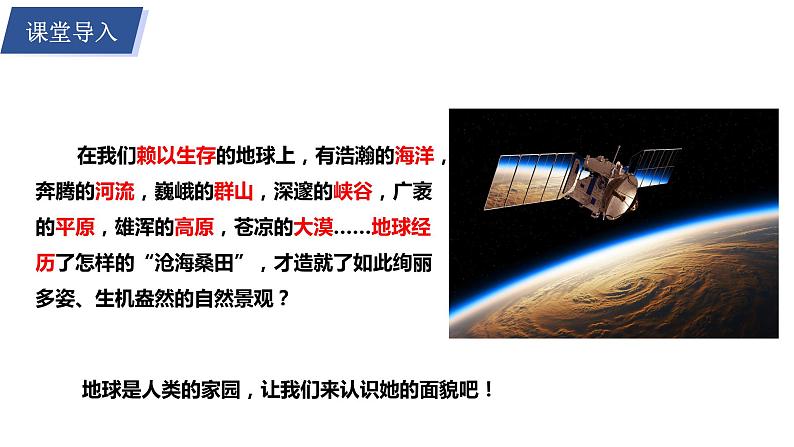 课堂导入

在我们赖以生存的地球上，有浩瀚的海洋，奔腾的河流，巍峨的群山，深邃的峡谷，广袤的平原，雄浑的高原，苍凉的大漠……地球经历了怎样的“沧海桑田”，才造就了如此绚丽多姿、生机盎然的自然景观？

地球是人类的家园，让我们来认识她的面貌吧！